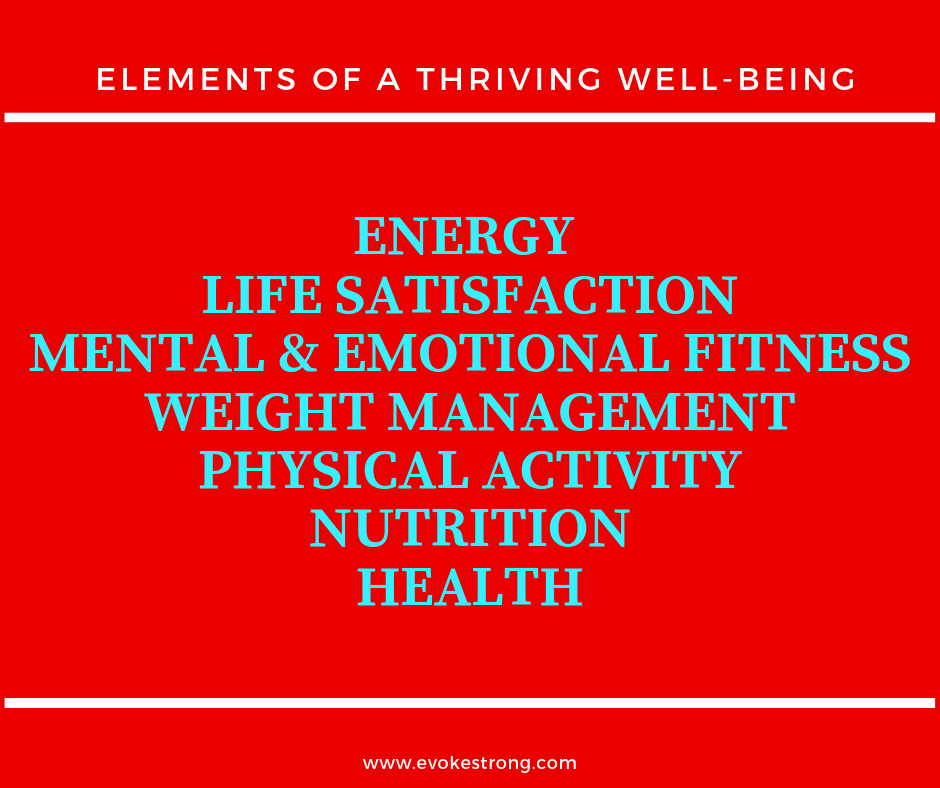 ELEMENTS OF A THRIVING WELL-BEING

ENERGY
LIFE SATISFACTION
MENTAL & EMOTIONAL FITNESS
WEIGHT MANAGEMENT
PHYSICAL ACTIVITY
NUTRITION
HEALTH

www.evokestrong.com